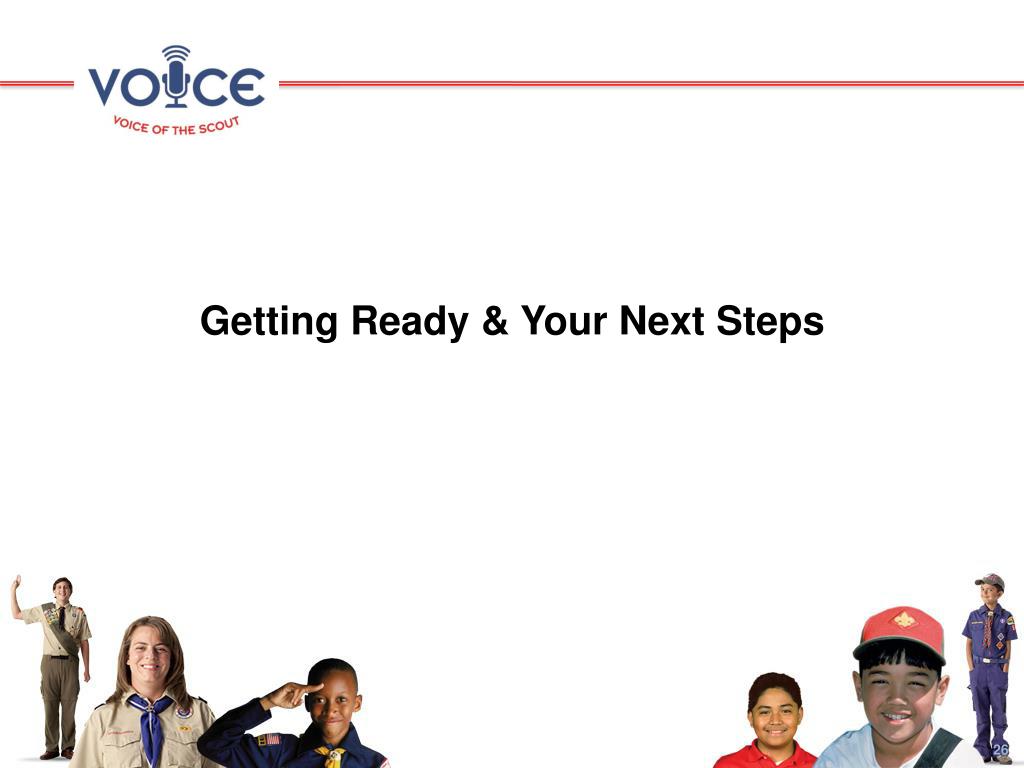 VOICE
VOICE OF THE SCOUT

Getting Ready & Your Next Steps

26